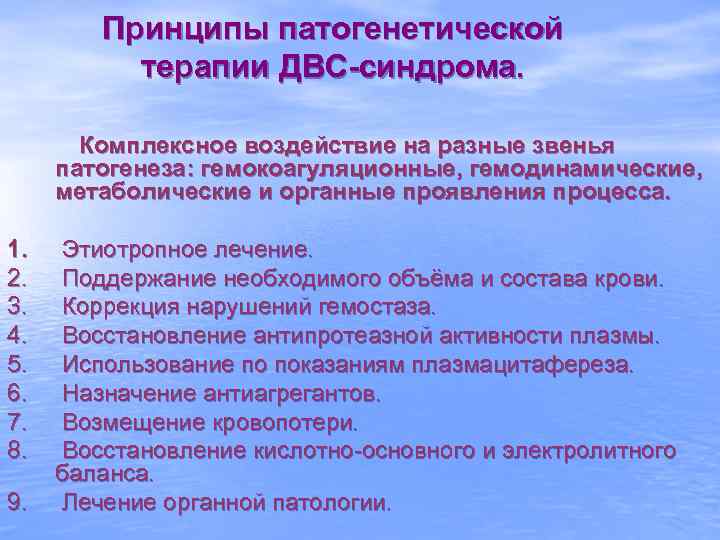 Принципы патогенетической терапии ДВС-синдрома.

Комплексное воздействие на разные звенья патогенеза: гемокоагуляционные, гемодинамические, метаболические и органные проявления процесса.

1. Этиотропное лечение.
2. Поддержание необходимого объёма и состава крови.
3. Коррекция нарушений гемостаза.
4. Восстановление антипротеазной активности плазмы.
5. Использование по показаниям плазмацитафереза.
6. Назначение антиагрегантов.
7. Возмещение кровопотери.
8. Восстановление кислотно-основного и электролитного баланса.
9. Лечение органной патологии.